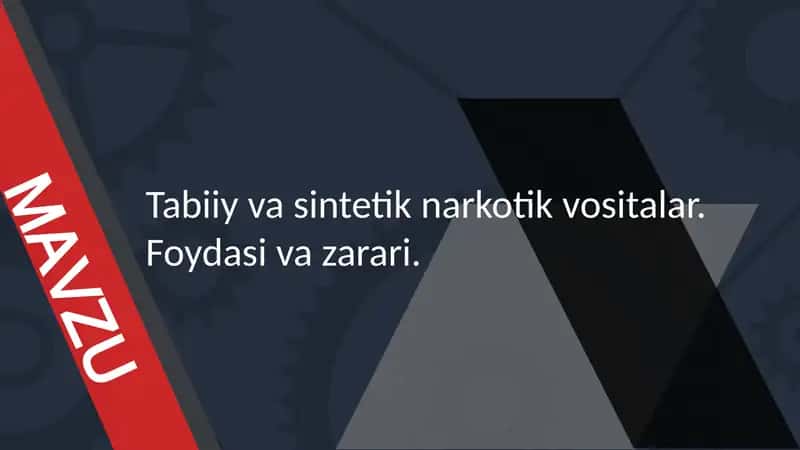 MAVZU

Tabiiy va sintetik narkotik vositalar. Foydasi va zarari.